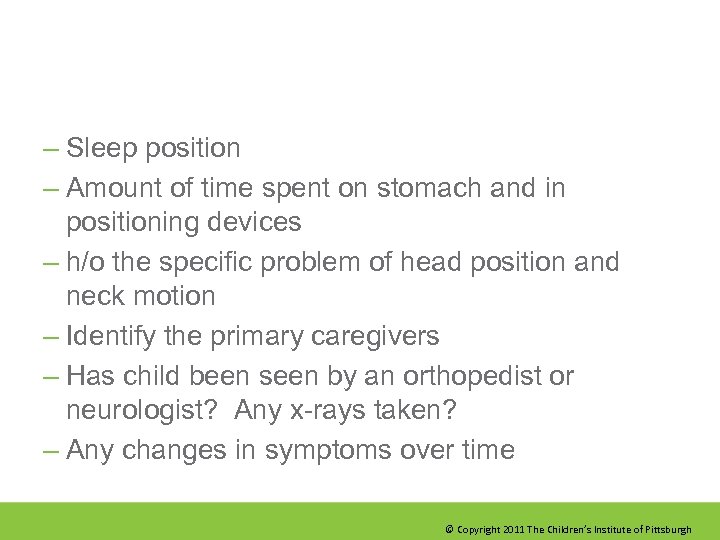 – Sleep position
– Amount of time spent on stomach and in positioning devices
– h/o the specific problem of head position and neck motion
– Identify the primary caregivers
– Has child been seen by an orthopedist or neurologist?  Any x-rays taken?
– Any changes in symptoms over time

© Copyright 2011 The Children's Institute of Pittsburgh